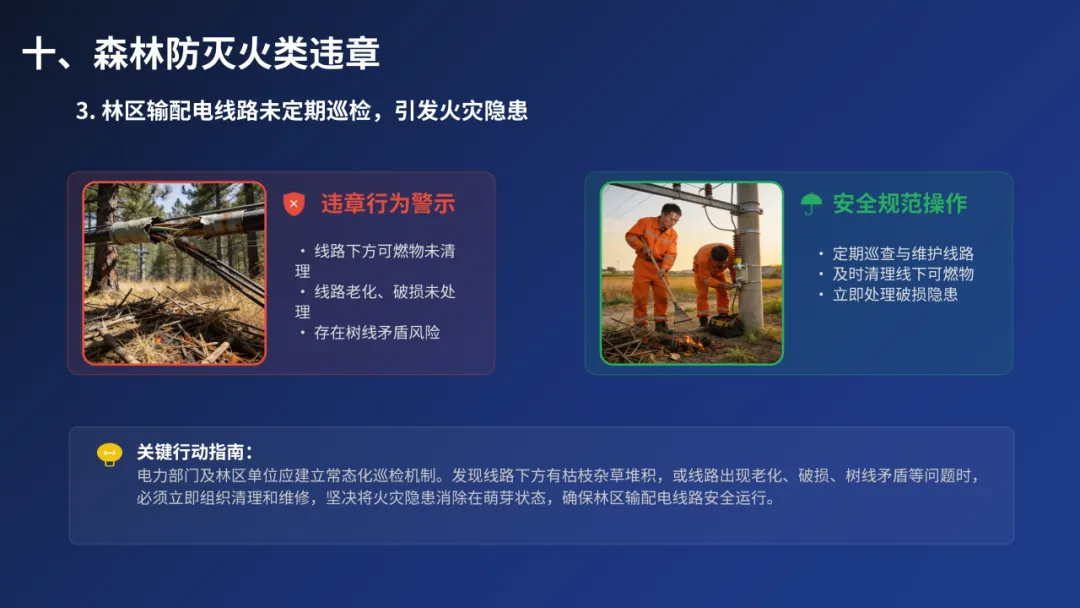 十、森林防灭火类违章

3. 林区输配电线路未定期巡检，引发火灾隐患

违章行为警示

· 线路下方可燃物未清理
· 线路老化、破损未处理
· 存在树线矛盾风险

安全规范操作

· 定期巡查与维护线路
· 及时清理线下可燃物
· 立即处理破损隐患

关键行动指南：
电力部门及林区单位应建立常态化巡检机制。发现线路下方有枯枝杂草堆积，或线路出现老化、破损、树线矛盾等问题时，必须立即组织清理和维修，坚决将火灾隐患消除在萌芽状态，确保林区输配电线路安全运行。